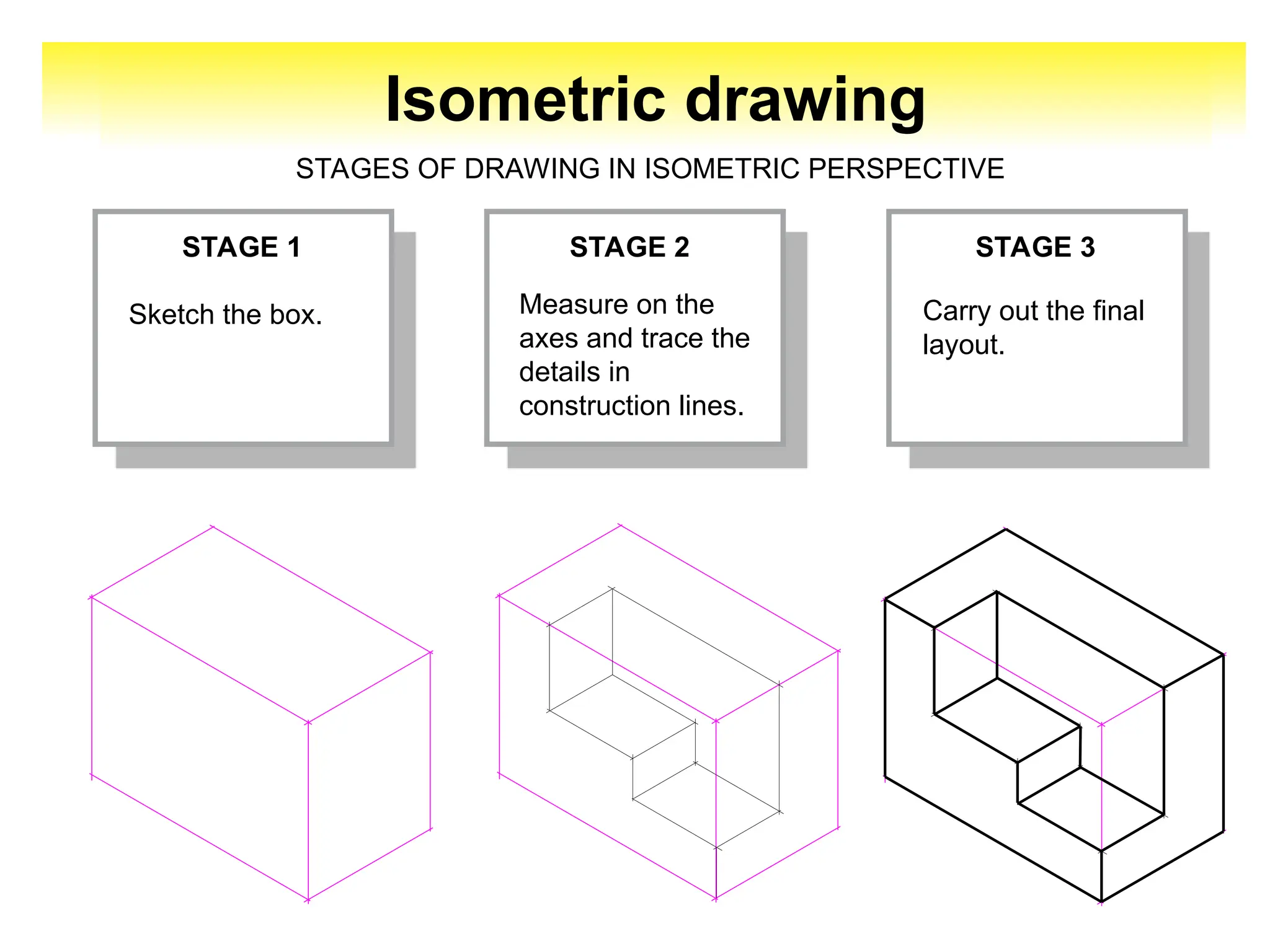 Isometric drawing

STAGES OF DRAWING IN ISOMETRIC PERSPECTIVE

STAGE 1

Sketch the box.

STAGE 2

Measure on the axes and trace the details in construction lines.

STAGE 3

Carry out the final layout.